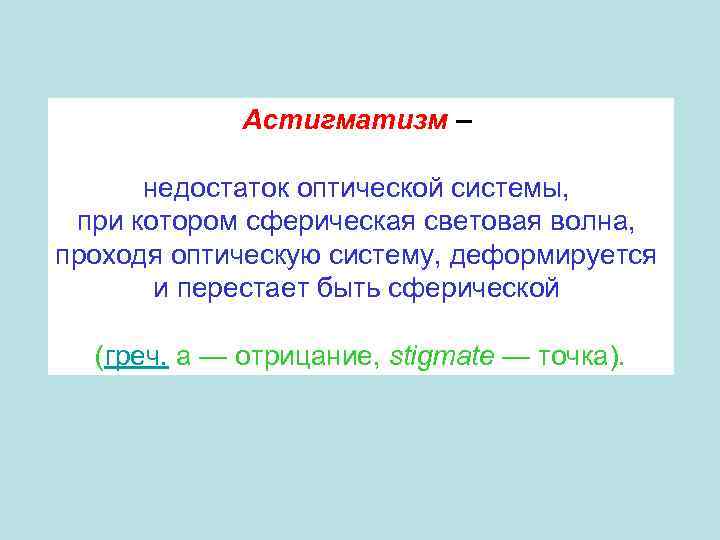 Астигматизм –

недостаток оптической системы, при котором сферическая световая волна, проходя оптическую систему, деформируется и перестает быть сферической

(греч. а — отрицание, stigmate — точка).